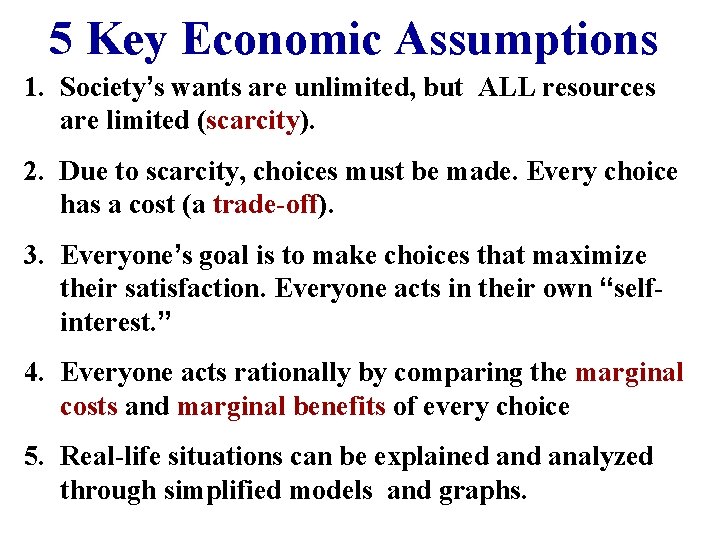 5 Key Economic Assumptions

1. Society's wants are unlimited, but ALL resources are limited (scarcity).

2. Due to scarcity, choices must be made. Every choice has a cost (a trade-off).

3. Everyone's goal is to make choices that maximize their satisfaction. Everyone acts in their own "self-interest."

4. Everyone acts rationally by comparing the marginal costs and marginal benefits of every choice

5. Real-life situations can be explained and analyzed through simplified models and graphs.